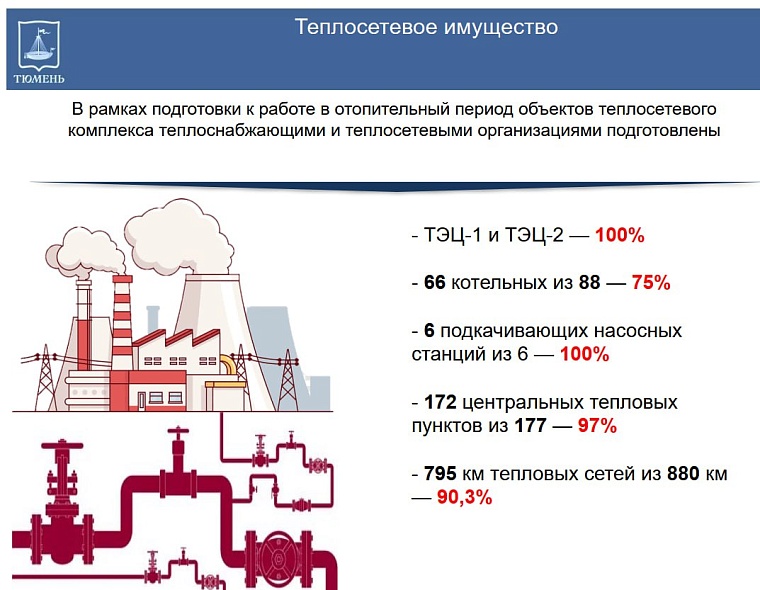 ТЮМЕНЬ

Теплосетевое имущество

В рамках подготовки к работе в отопительный период объектов теплосетевого комплекса теплоснабжающими и теплосетевыми организациями подготовлены

- ТЭЦ-1 и ТЭЦ-2 — 100%

- 66 котельных из 88 — 75%

- 6 подкачивающих насосных станций из 6 — 100%

- 172 центральных тепловых пунктов из 177 — 97%

- 795 км тепловых сетей из 880 км — 90,3%